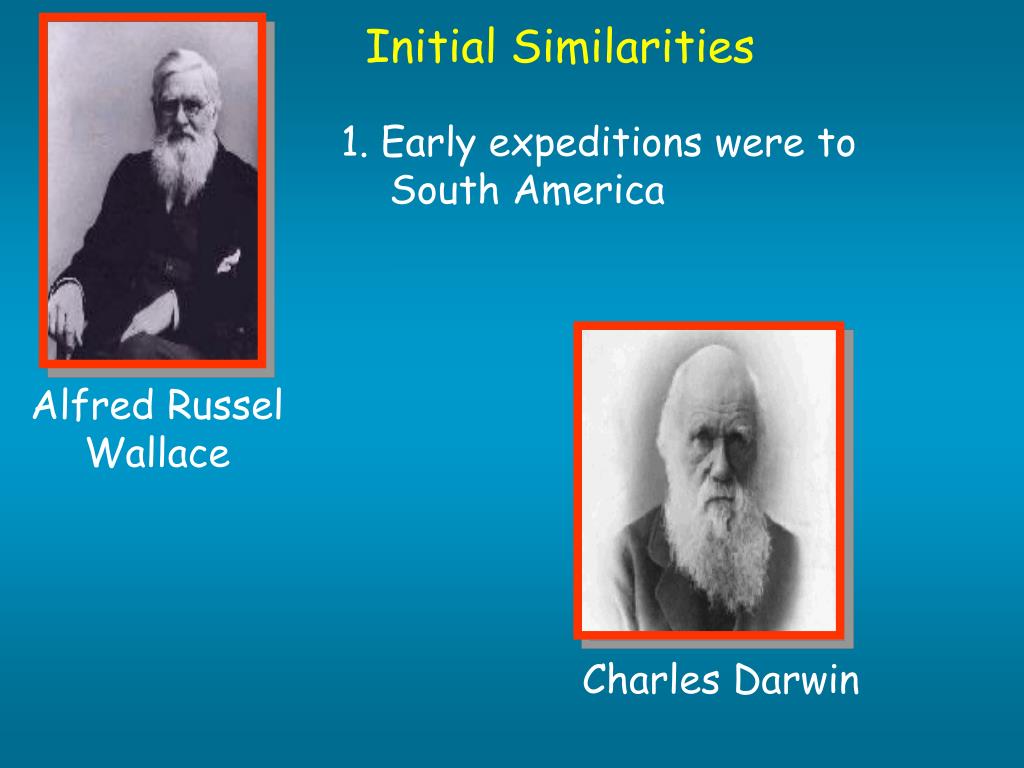 Initial Similarities

1. Early expeditions were to South America

Alfred Russel Wallace

Charles Darwin